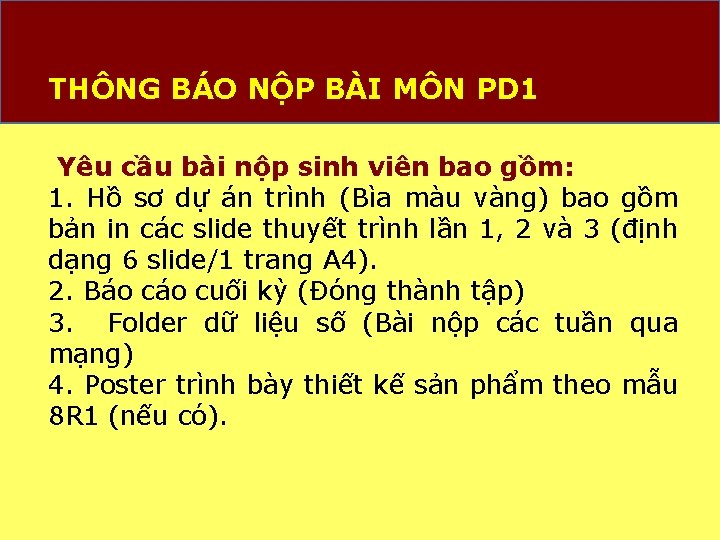 THÔNG BÁO NỘP BÀI MÔN PD1

Yêu cầu bài nộp sinh viên bao gồm:

1. Hồ sơ dự án trình (Bìa màu vàng) bao gồm bản in các slide thuyết trình lần 1, 2 và 3 (định dạng 6 slide/1 trang A4).

2. Báo cáo cuối kỳ (Đóng thành tập)

3. Folder dữ liệu số (Bài nộp các tuần qua mạng)

4. Poster trình bày thiết kế sản phẩm theo mẫu 8R1 (nếu có).